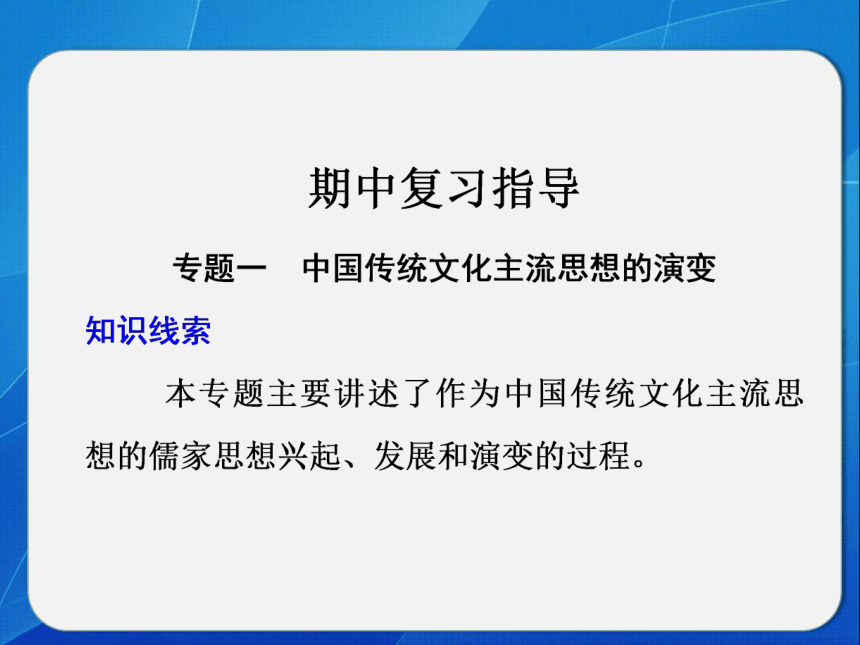 期中复习指导

专题一　中国传统文化主流思想的演变

知识线索

本专题主要讲述了作为中国传统文化主流思想的儒家思想兴起、发展和演变的过程。